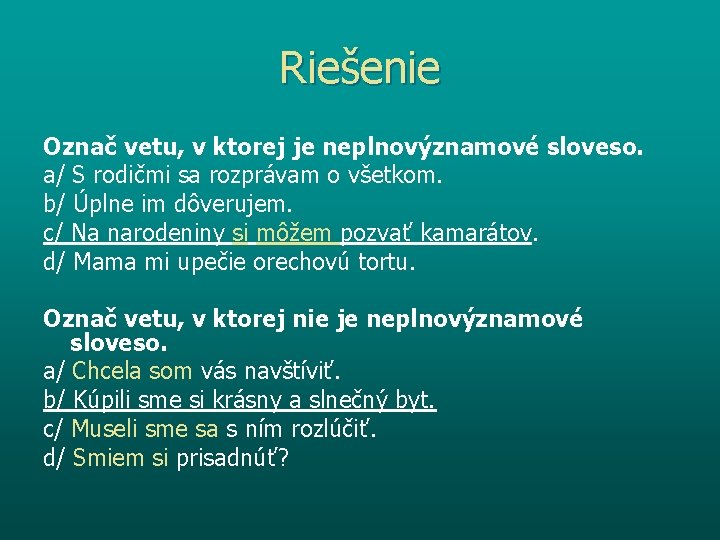 Riešenie

Označ vetu, v ktorej je neplnovýznamové sloveso.
a/ S rodičmi sa rozprávam o všetkom.
b/ Úplne im dôverujem.
c/ Na narodeniny si môžem pozvať kamarátov.
d/ Mama mi upečie orechovú tortu.

Označ vetu, v ktorej nie je neplnovýznamové sloveso.
a/ Chcela som vás navštíviť.
b/ Kúpili sme si krásny a slnečný byt.
c/ Museli sme sa s ním rozlúčiť.
d/ Smiem si prisadnúť?